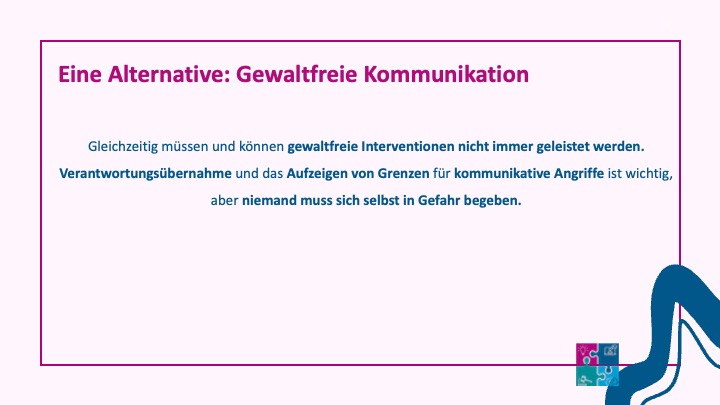 Eine Alternative: Gewaltfreie Kommunikation

Gleichzeitig müssen und können gewaltfreie Interventionen nicht immer geleistet werden. Verantwortungsübernahme und das Aufzeigen von Grenzen für kommunikative Angriffe ist wichtig, aber niemand muss sich selbst in Gefahr begeben.